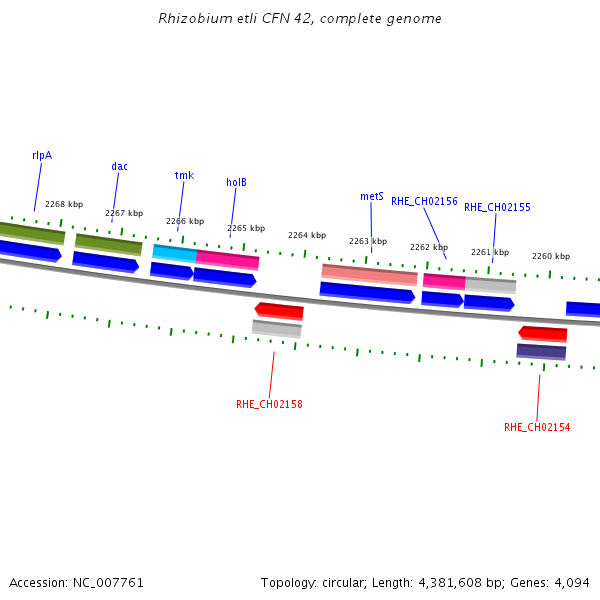 Rhizobium etli CFN 42, complete genome

rlpA
dac
tmk
holB
metS
RHE_CH02156
RHE_CH02155

2268 kbp
2267 kbp
2266 kbp
2265 kbp
2264 kbp
2263 kbp
2262 kbp
2261 kbp
2260 kbp

RHE_CH02158
RHE_CH02154

Accession: NC_007761

Topology: circular; Length: 4,381,608 bp; Genes: 4,094